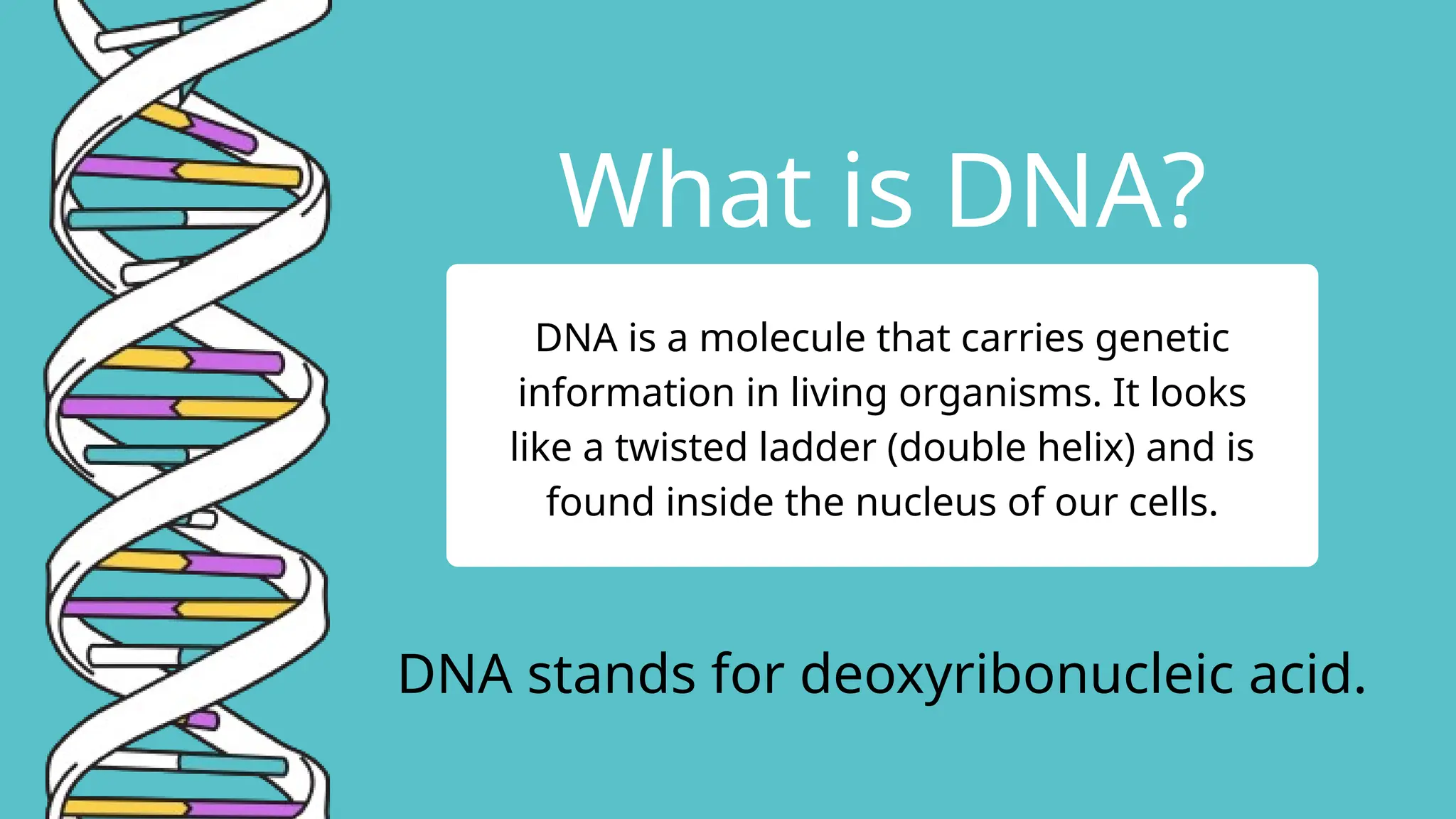 What is DNA?

DNA is a molecule that carries genetic information in living organisms. It looks like a twisted ladder (double helix) and is found inside the nucleus of our cells.

DNA stands for deoxyribonucleic acid.